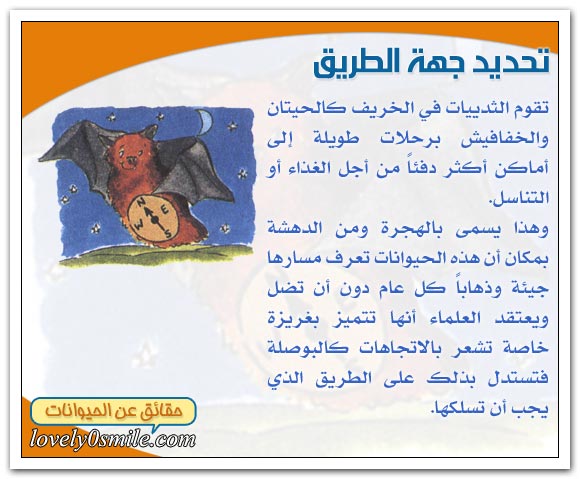 تحديد جهة الطريق

تقوم الثدييات في الخريف كالحيتان والخفافيش برحلات طويلة إلى أماكن أكثر دفئاً من أجل الغذاء أو التناسل.
وهذا يسمى بالهجرة ومن الدهشة بمكان أن هذه الحيوانات تعرف مسارها جيئة وذهاباً كل عام دون أن تضل ويعتقد العلماء أنها تتميز بغريزة خاصة تشعر بالاتجاهات كالبوصلة فتستدل بذلك على الطريق الذي يجب أن تسلكها.

N
E
S
W

حقائق عن الحيوانات
lovely0smile.com